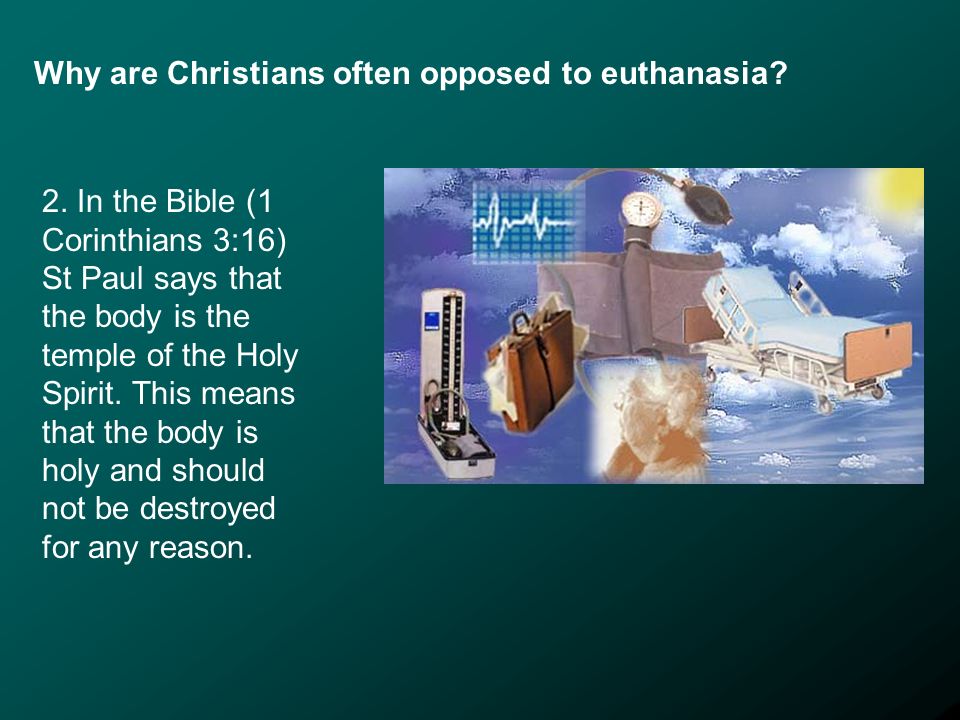 Why are Christians often opposed to euthanasia?

2. In the Bible (1 Corinthians 3:16) St Paul says that the body is the temple of the Holy Spirit. This means that the body is holy and should not be destroyed for any reason.